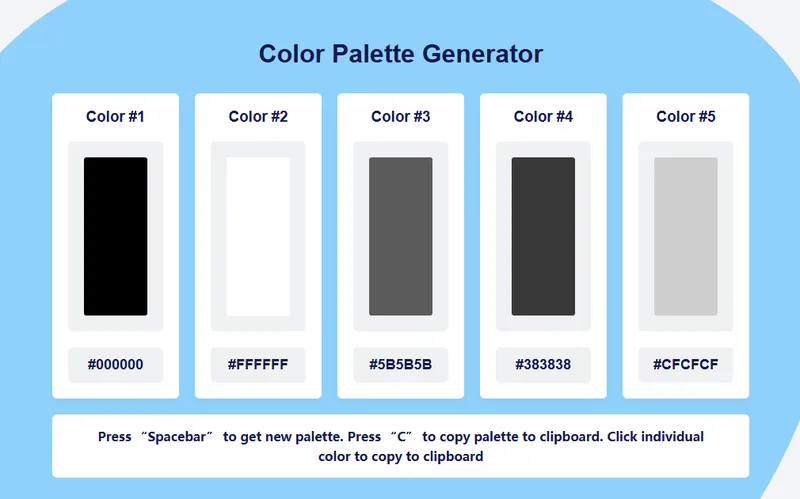 Color Palette Generator

Color #1

#000000

Color #2

#FFFFFF

Color #3

#5B5B5B

Color #4

#383838

Color #5

#CFCFCF

Press ˝Spacebar˝ to get new palette. Press ˝C˝ to copy palette to clipboard. Click individual color to copy to clipboard